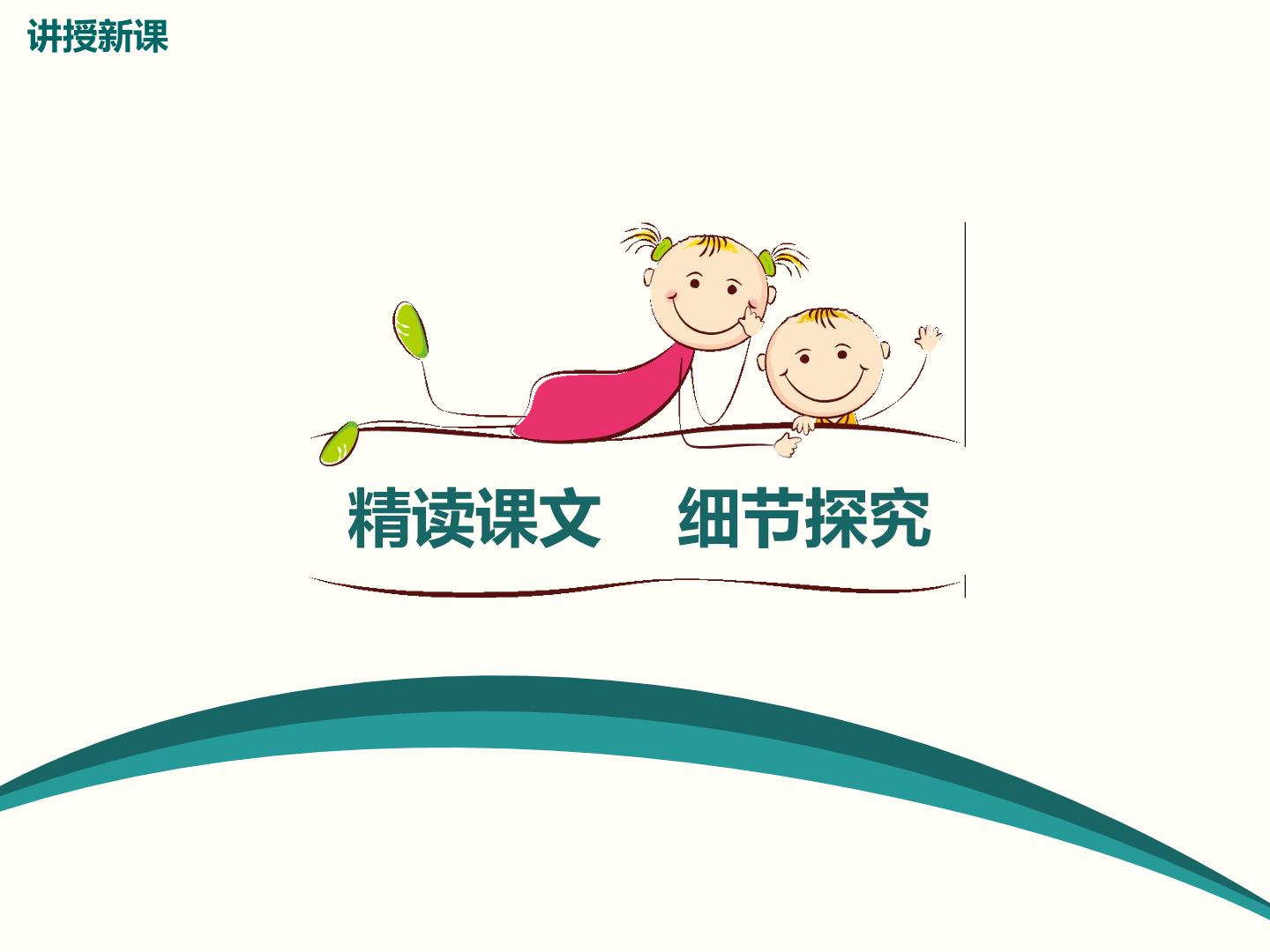 讲授新课

精读课文 细节探究